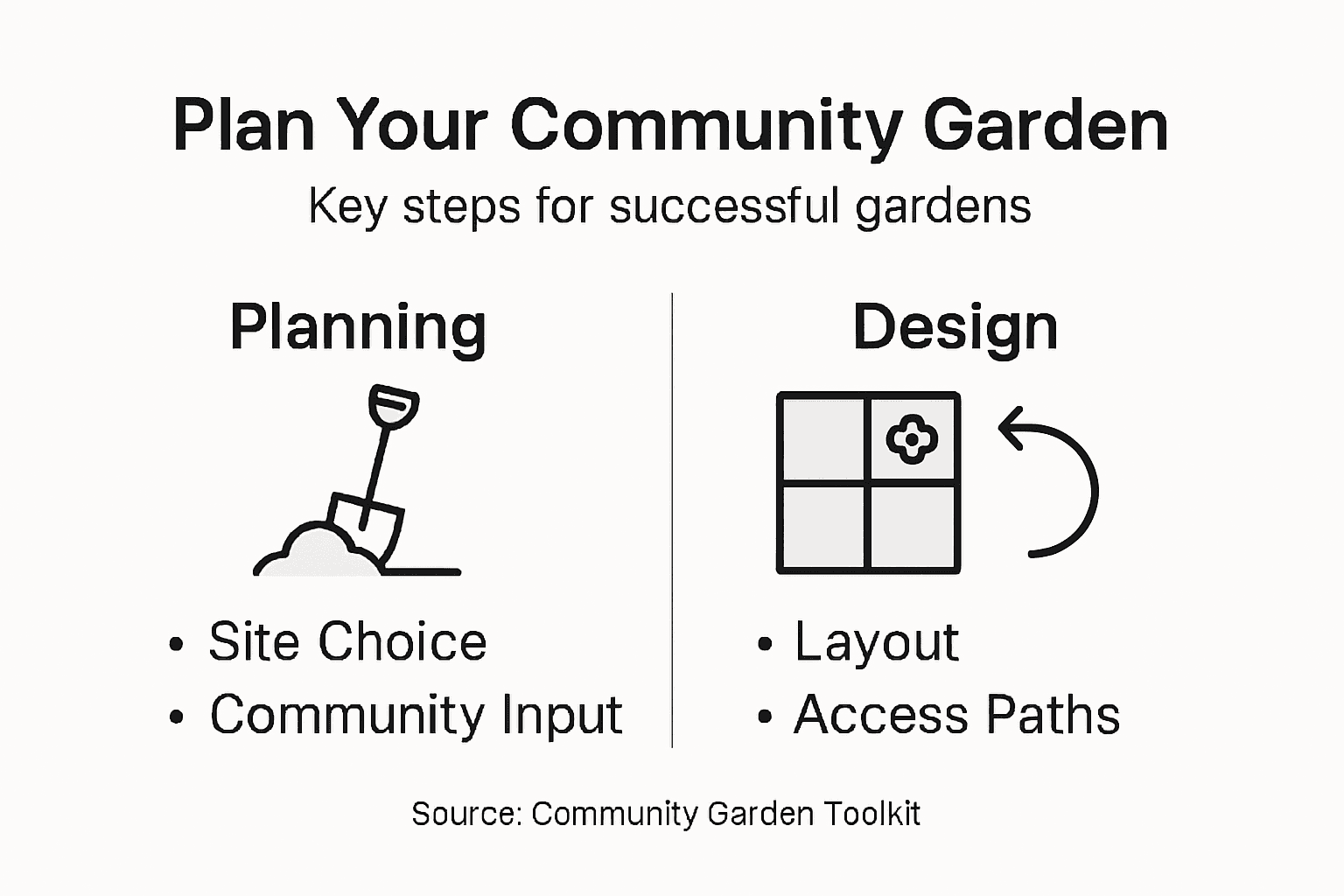 Plan Your Community Garden

Key steps for successful gardens

Planning

• Site Choice
• Community Input

Design

• Layout
• Access Paths

Source: Community Garden Toolkit